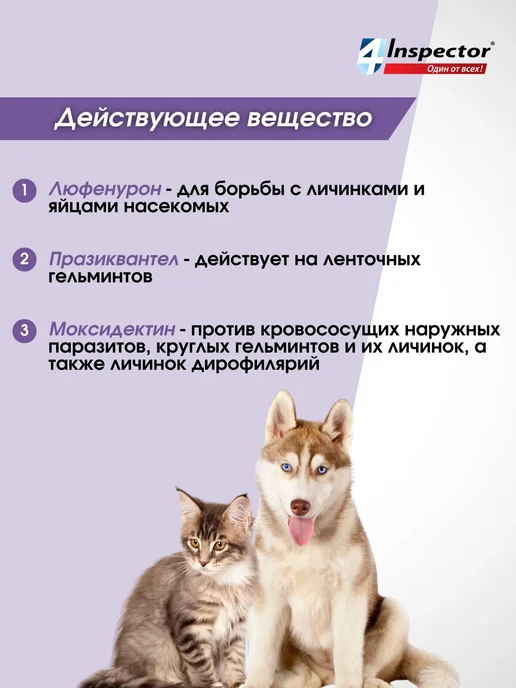 4 Inspector®
Один от всех!

Действующее вещество

1 Люфенурон - для борьбы с личинками и яйцами насекомых

2 Празиквантел - действует на ленточных гельминтов

3 Моксидектин - против кровососущих наружных паразитов, круглых гельминтов и их личинок, а также личинок дирофилярий